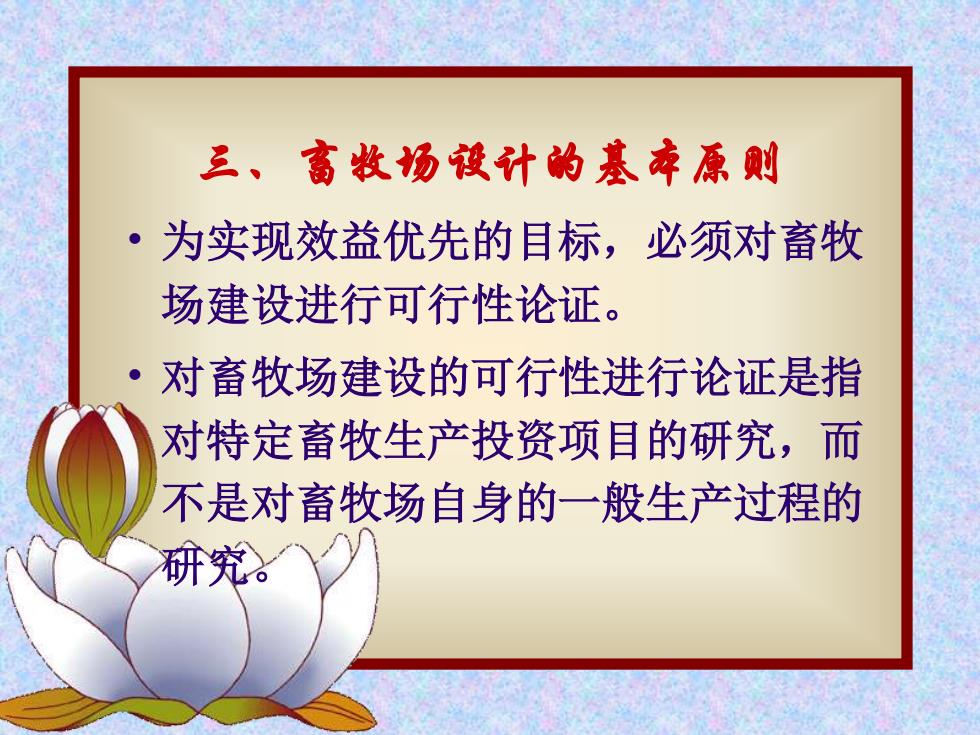 三、畜牧场设计的基本原则

• 为实现效益优先的目标，必须对畜牧场建设进行可行性论证。

• 对畜牧场建设的可行性进行论证是指对特定畜牧生产投资项目的研究，而不是对畜牧场自身的一般生产过程的研究。